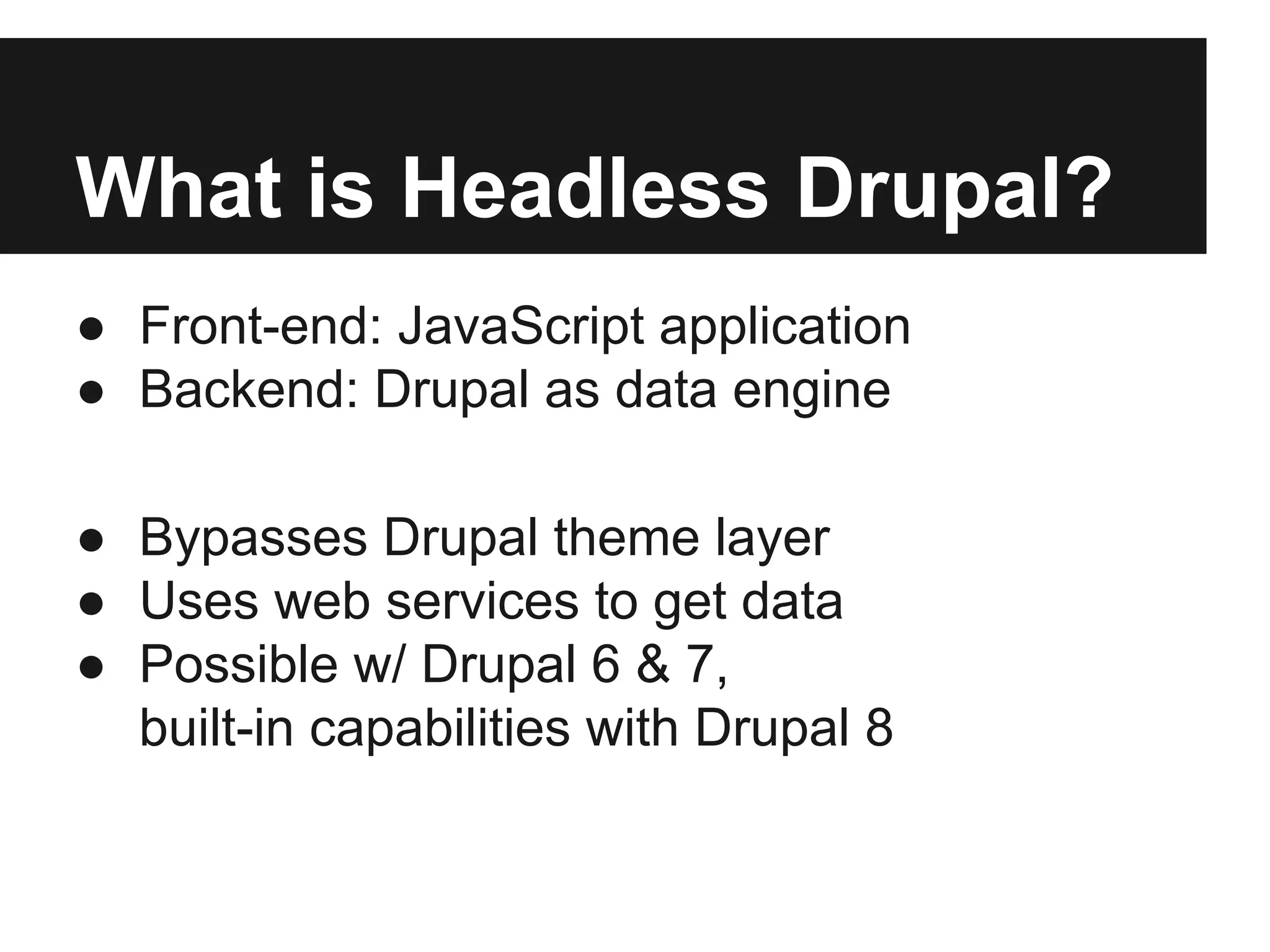 What is Headless Drupal?

● Front-end: JavaScript application
● Backend: Drupal as data engine

● Bypasses Drupal theme layer
● Uses web services to get data
● Possible w/ Drupal 6 & 7, built-in capabilities with Drupal 8